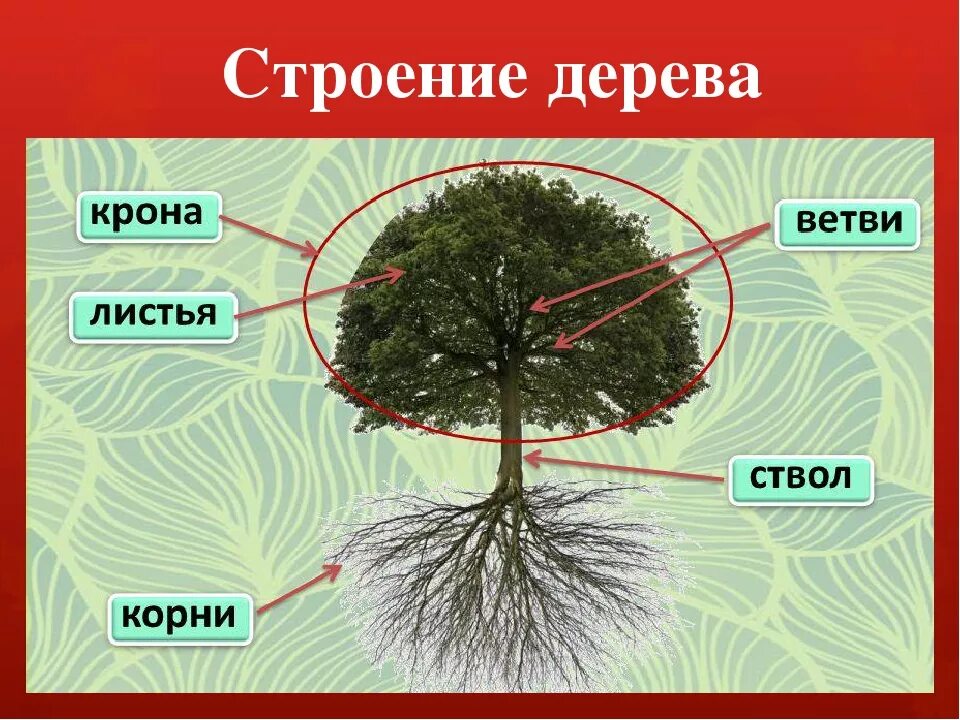 Строение дерева

крона

ветви

листья

ствол

корни